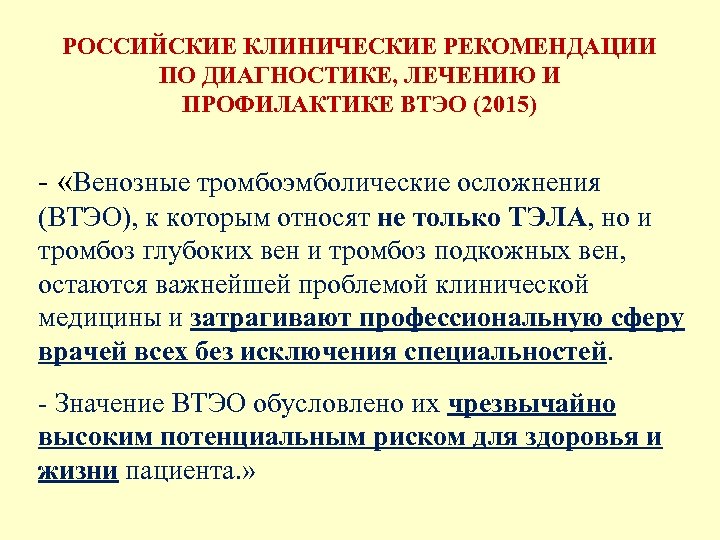 РОССИЙСКИЕ КЛИНИЧЕСКИЕ РЕКОМЕНДАЦИИ ПО ДИАГНОСТИКЕ, ЛЕЧЕНИЮ И ПРОФИЛАКТИКЕ ВТЭО (2015)

- «Венозные тромбоэмболические осложнения (ВТЭО), к которым относят не только ТЭЛА, но и тромбоз глубоких вен и тромбоз подкожных вен, остаются важнейшей проблемой клинической медицины и затрагивают профессиональную сферу врачей всех без исключения специальностей.

- Значение ВТЭО обусловлено их чрезвычайно высоким потенциальным риском для здоровья и жизни пациента.»